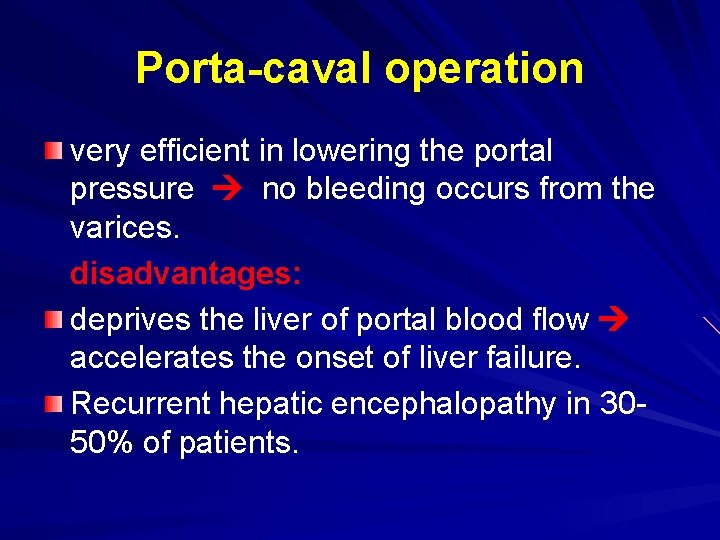 Porta-caval operation

very efficient in lowering the portal pressure → no bleeding occurs from the varices.

disadvantages:

deprives the liver of portal blood flow → accelerates the onset of liver failure.

Recurrent hepatic encephalopathy in 30-50% of patients.